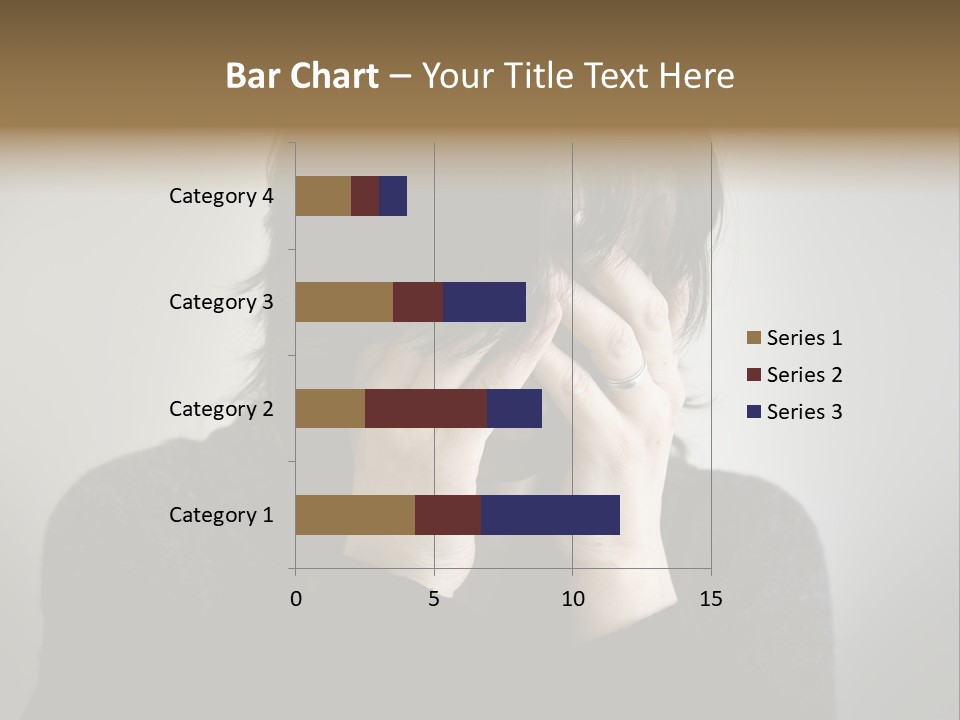 Bar Chart – Your Title Text Here

Category 4
Category 3
Category 2
Category 1

0
5
10
15

Series 1
Series 2
Series 3